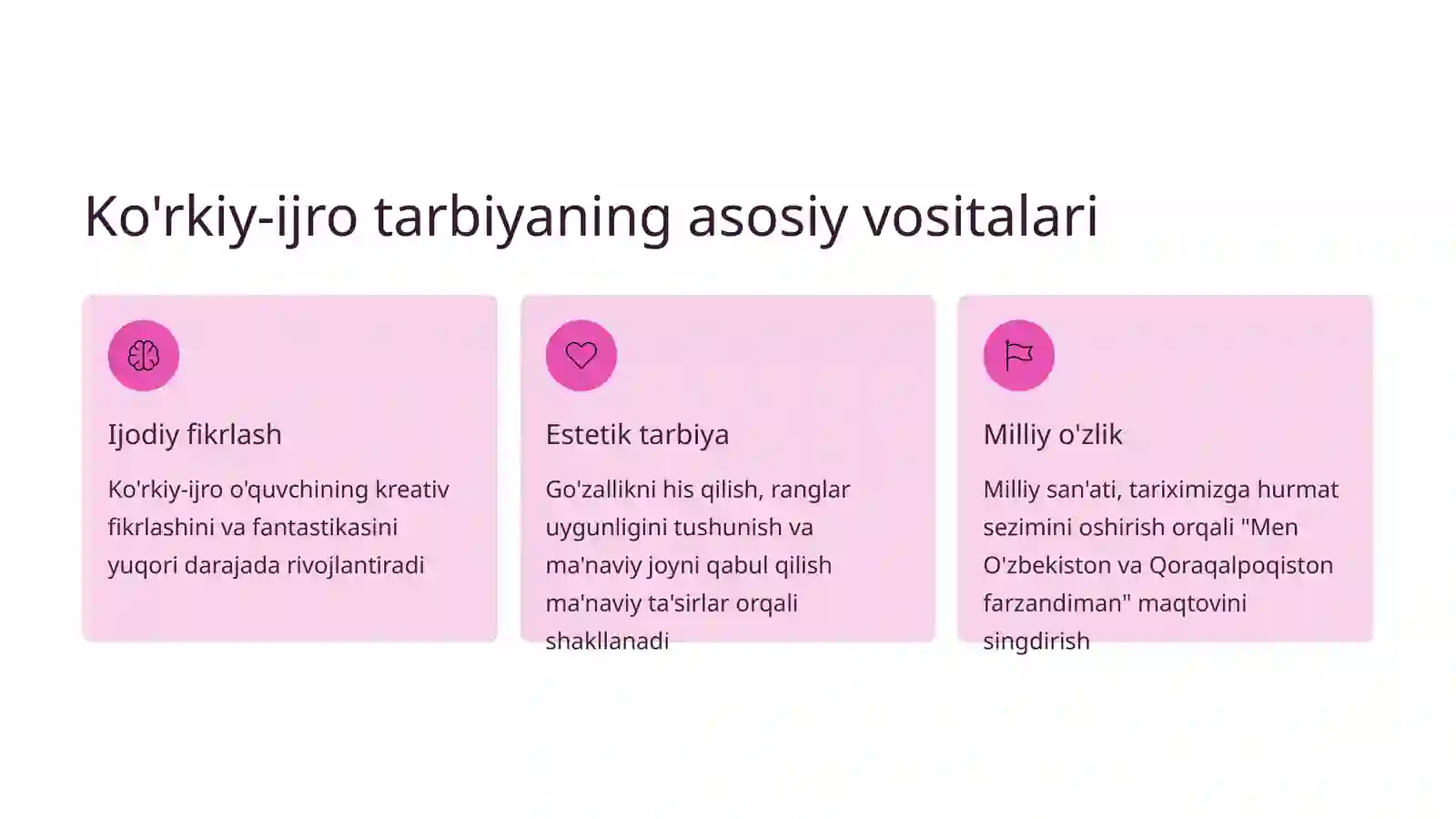 Ko'rkiy-ijro tarbiyaning asosiy vositalari

Ijodiy fikrlash

Ko'rkiy-ijro o'quvchining kreativ fikrlashini va fantastikasini yuqori darajada rivojlantiradi

Estetik tarbiya

Go'zallikni his qilish, ranglar uygunligini tushunish va ma'naviy joyni qabul qilish ma'naviy ta'sirlar orqali shakllanadi

Milliy o'zlik

Milliy san'ati, tariximizga hurmat sezimini oshirish orqali "Men O'zbekiston va Qoraqalpoqiston farzandiman" maqtovini singdirish